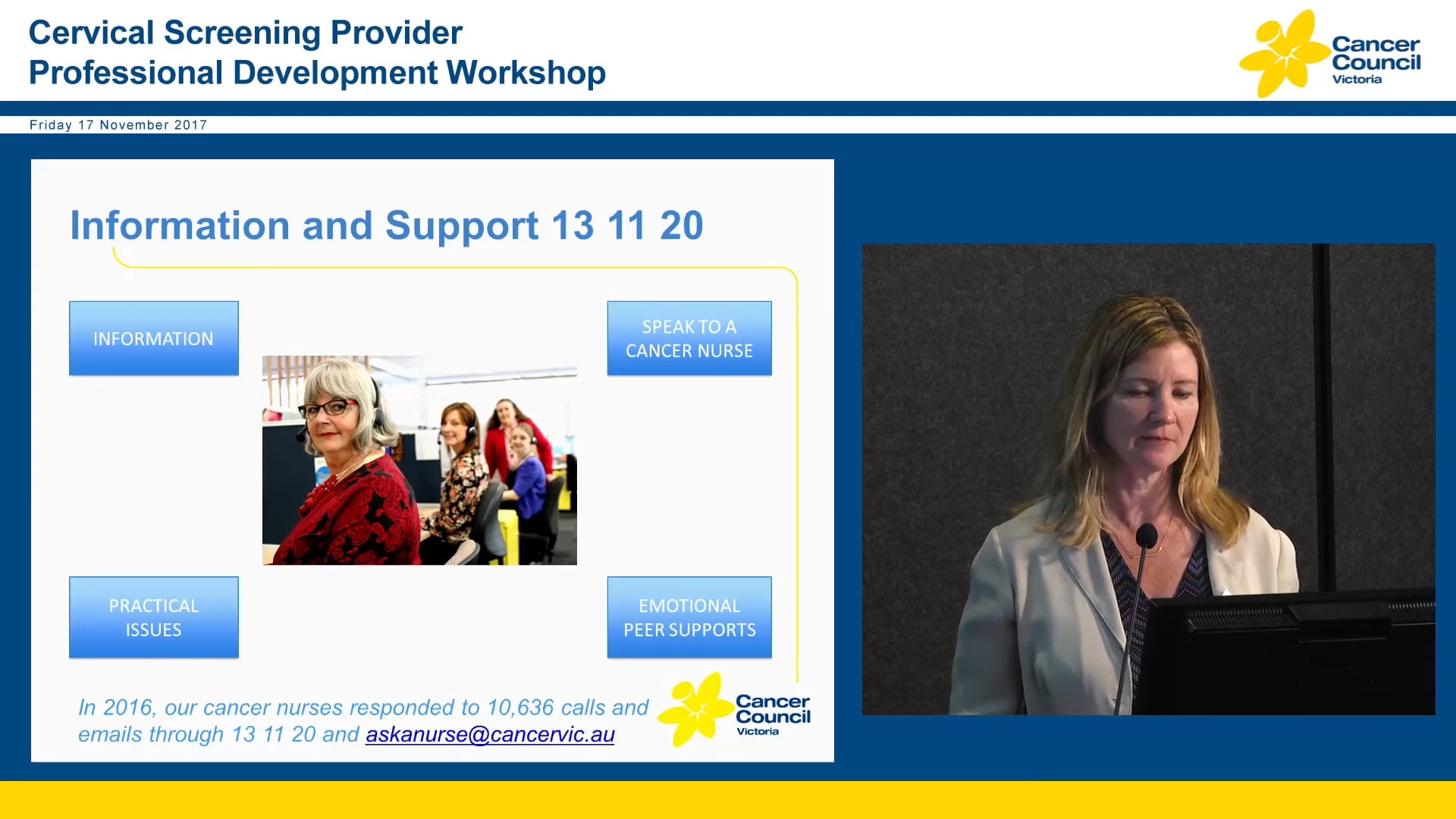 Cervical Screening Provider
Professional Development Workshop

Cancer Council Victoria

Friday 17 November 2017

Information and Support 13 11 20

INFORMATION

SPEAK TO A CANCER NURSE

PRACTICAL ISSUES

EMOTIONAL PEER SUPPORTS

In 2016, our cancer nurses responded to 10,636 calls and emails through 13 11 20 and askanurse@cancervic.au

Cancer Council Victoria